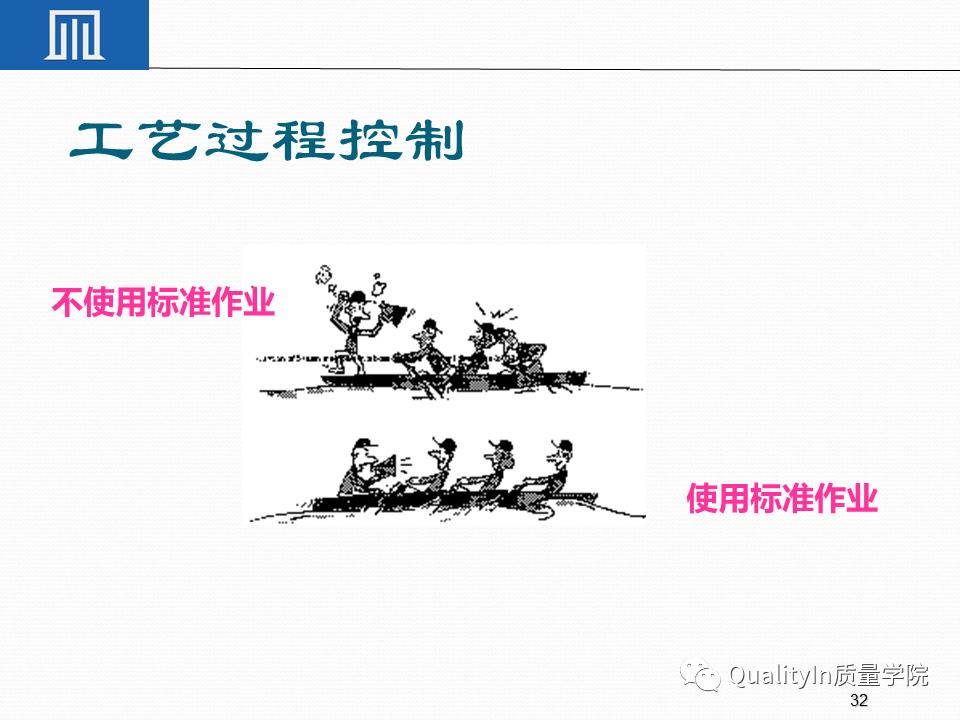 工艺过程控制

不使用标准作业

使用标准作业

QualityIn质量学院

32